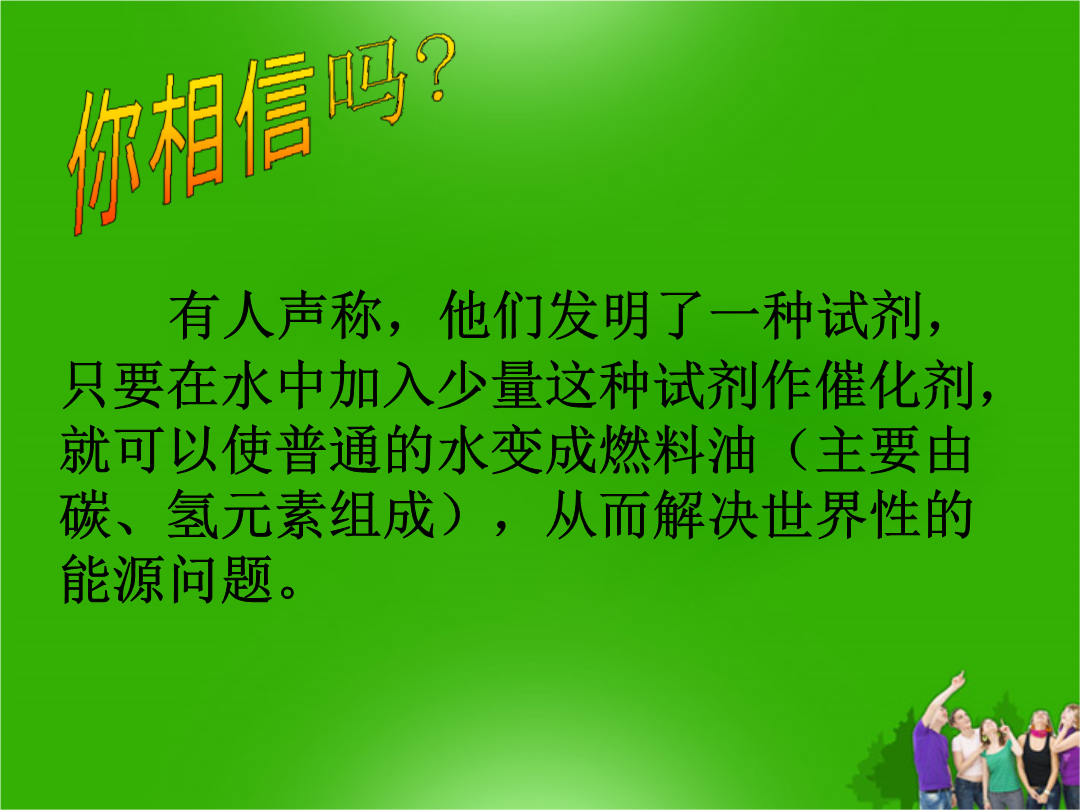 你相信吗?

有人声称，他们发明了一种试剂，只要在水中加入少量这种试剂作催化剂，就可以使普通的水变成燃料油（主要由碳、氢元素组成），从而解决世界性的能源问题。